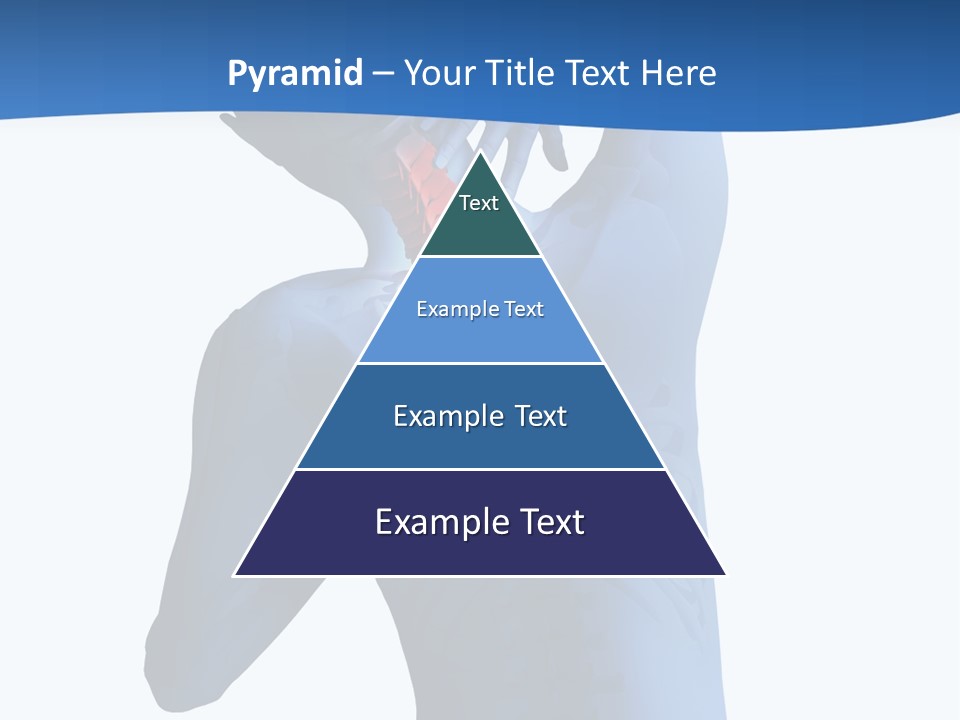 Pyramid – Your Title Text Here

Text

Example Text

Example Text

Example Text